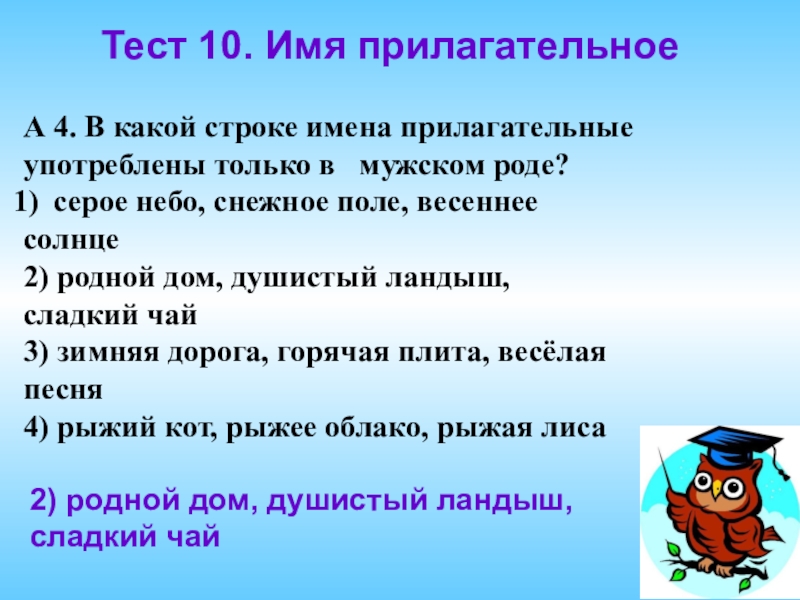 Тест 10. Имя прилагательное

А 4. В какой строке имена прилагательные употреблены только в мужском роде?
1) серое небо, снежное поле, весеннее солнце
2) родной дом, душистый ландыш, сладкий чай
3) зимняя дорога, горячая плита, весёлая песня
4) рыжий кот, рыжее облако, рыжая лиса

2) родной дом, душистый ландыш, сладкий чай